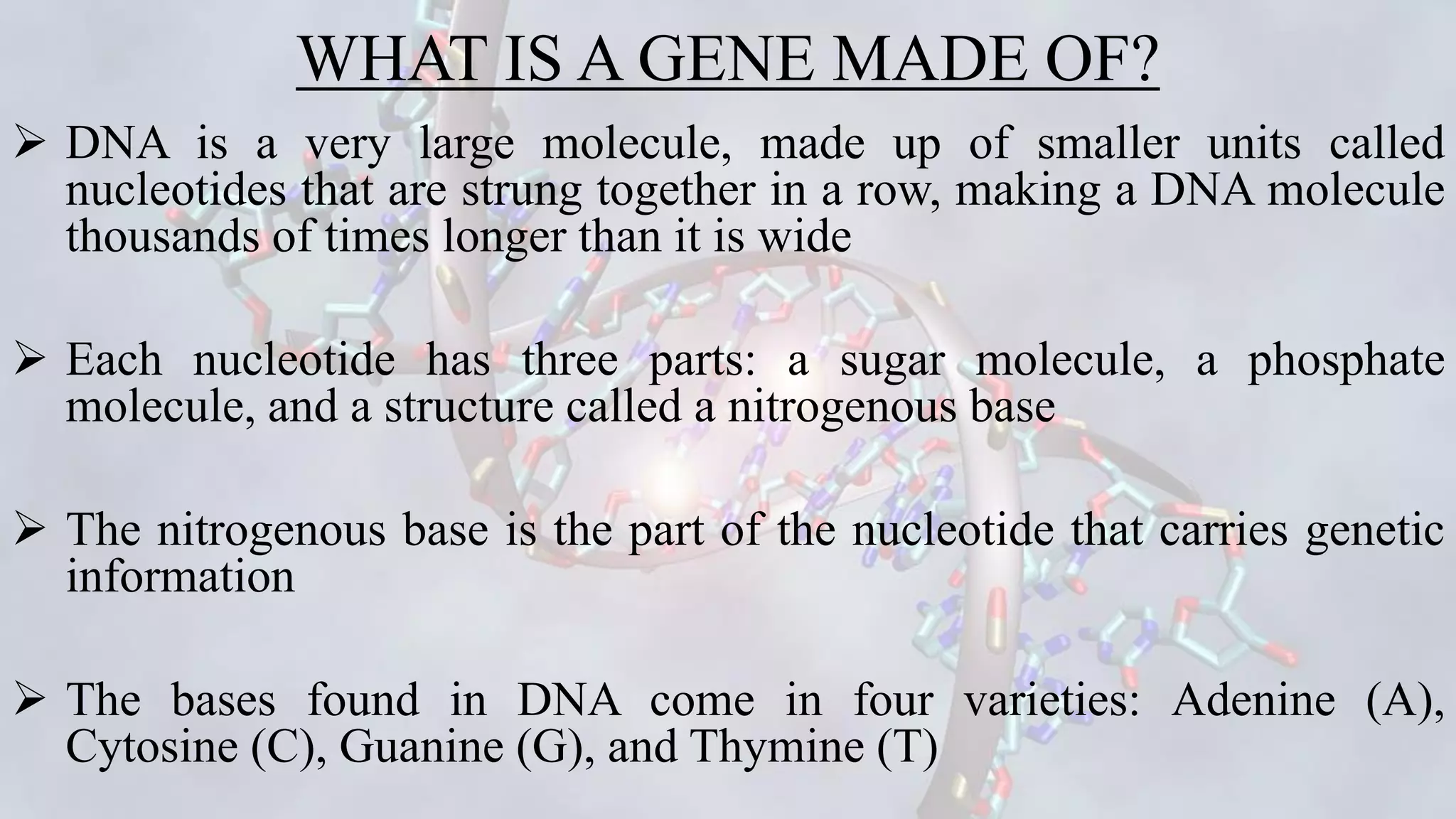 WHAT IS A GENE MADE OF?

➢ DNA is a very large molecule, made up of smaller units called nucleotides that are strung together in a row, making a DNA molecule thousands of times longer than it is wide

➢ Each nucleotide has three parts: a sugar molecule, a phosphate molecule, and a structure called a nitrogenous base

➢ The nitrogenous base is the part of the nucleotide that carries genetic information

➢ The bases found in DNA come in four varieties: Adenine (A), Cytosine (C), Guanine (G), and Thymine (T)